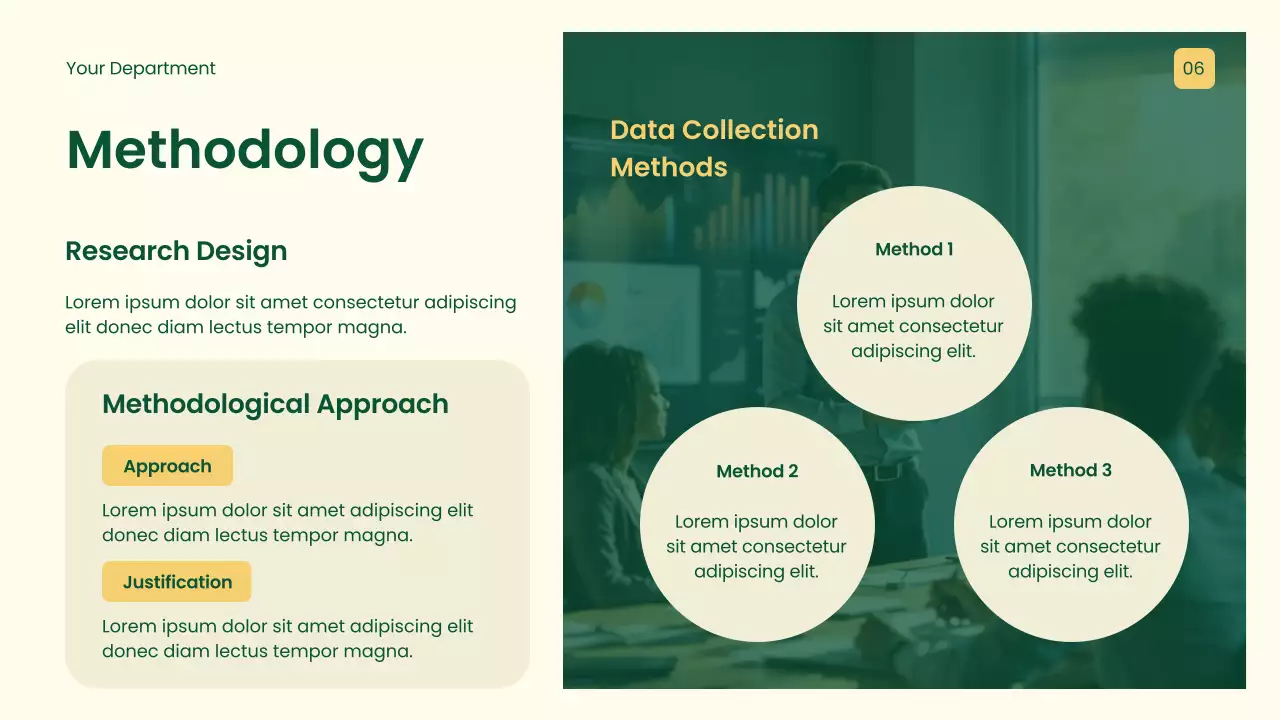 Your Department

Methodology

Research Design

Lorem ipsum dolor sit amet consectetur adipiscing elit donec diam lectus tempor magna.

Methodological Approach

Approach

Lorem ipsum dolor sit amet adipiscing elit donec diam lectus tempor magna.

Justification

Lorem ipsum dolor sit amet adipiscing elit donec diam lectus tempor magna.

06

Data Collection Methods

Method 1

Lorem ipsum dolor sit amet consectetur adipiscing elit.

Method 2

Lorem ipsum dolor sit amet consectetur adipiscing elit.

Method 3

Lorem ipsum dolor sit amet consectetur adipiscing elit.